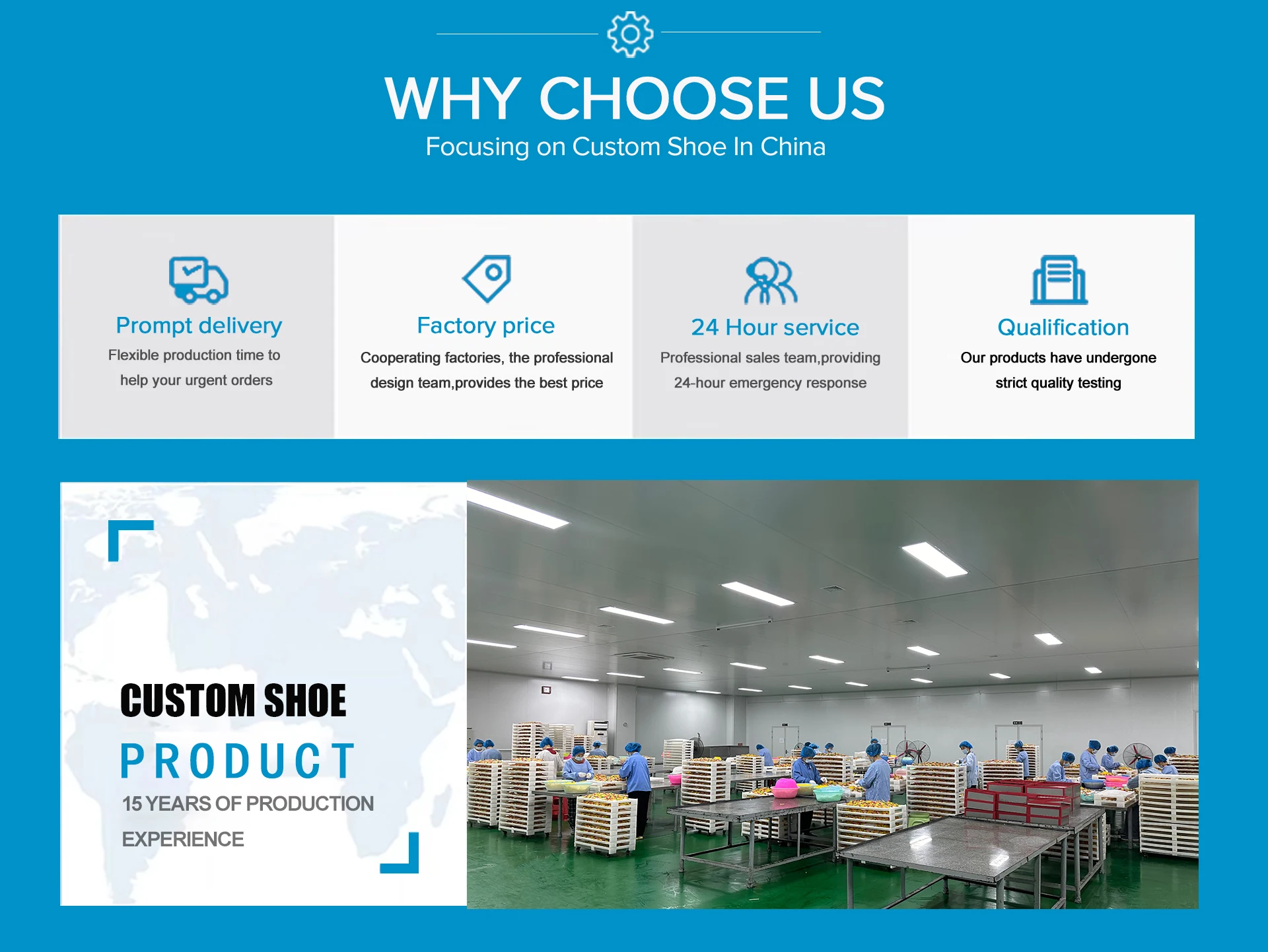 WHY CHOOSE US
Focusing on Custom Shoe In China

Prompt delivery
Flexible production time to help your urgent orders

Factory price
Cooperating factories, the professional design team,provides the best price

24 Hour service
Professional sales team,providing 24-hour emergency response

Qualification
Our products have undergone strict quality testing

CUSTOM SHOE
PRODUCT
15 YEARS OF PRODUCTION EXPERIENCE